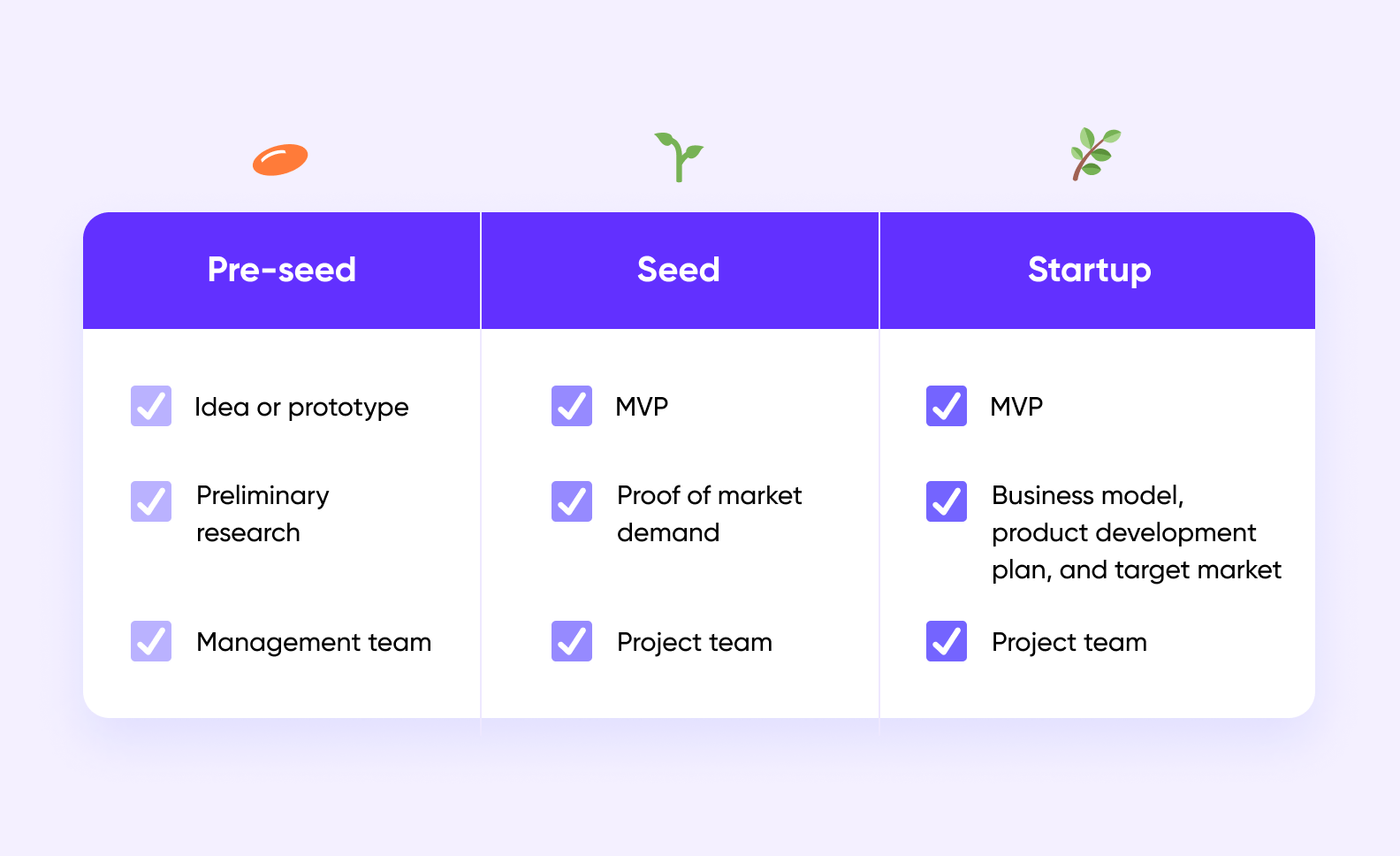 | Pre-seed | Seed | Startup |
|---|---|---|
| Idea or prototype | MVP | MVP |
| Preliminary research | Proof of market demand | Business model, product development plan, and target market |
| Management team | Project team | Project team |